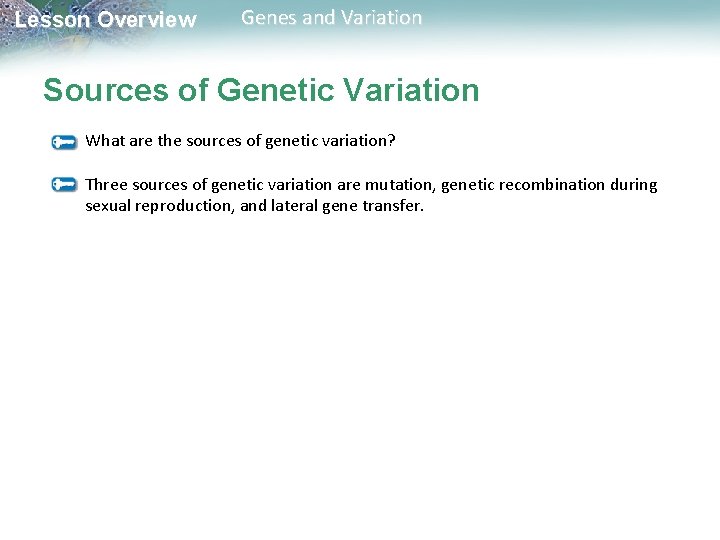 Lesson Overview Genes and Variation

Sources of Genetic Variation

What are the sources of genetic variation?

Three sources of genetic variation are mutation, genetic recombination during sexual reproduction, and lateral gene transfer.